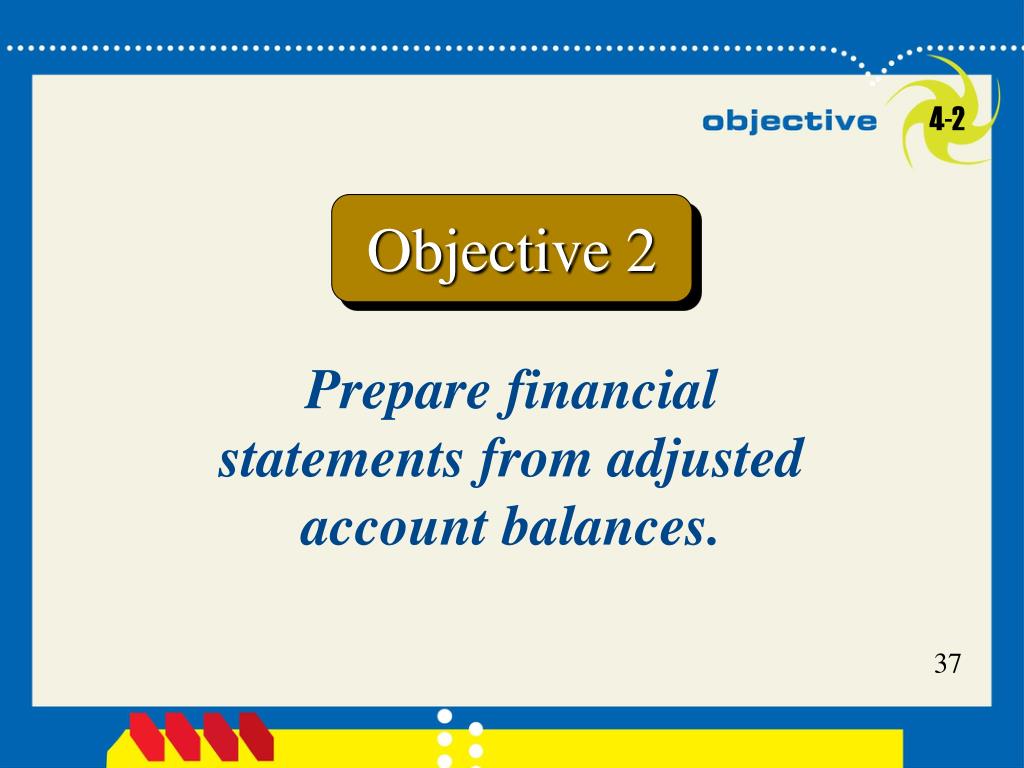 objective 4-2

Objective 2

Prepare financial statements from adjusted account balances.

37